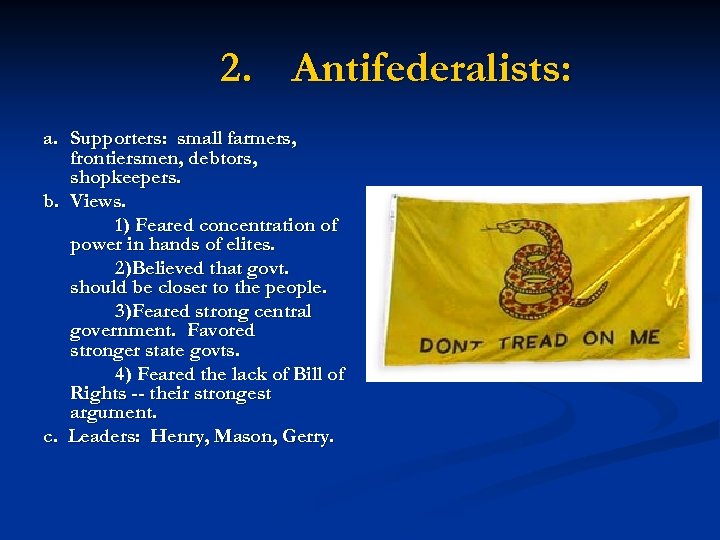 2. Antifederalists:

a. Supporters: small farmers, frontiersmen, debtors, shopkeepers.
b. Views.
1) Feared concentration of power in hands of elites.
2)Believed that govt. should be closer to the people.
3)Feared strong central government. Favored stronger state govts.
4) Feared the lack of Bill of Rights -- their strongest argument.
c. Leaders: Henry, Mason, Gerry.

DONT TREAD ON ME